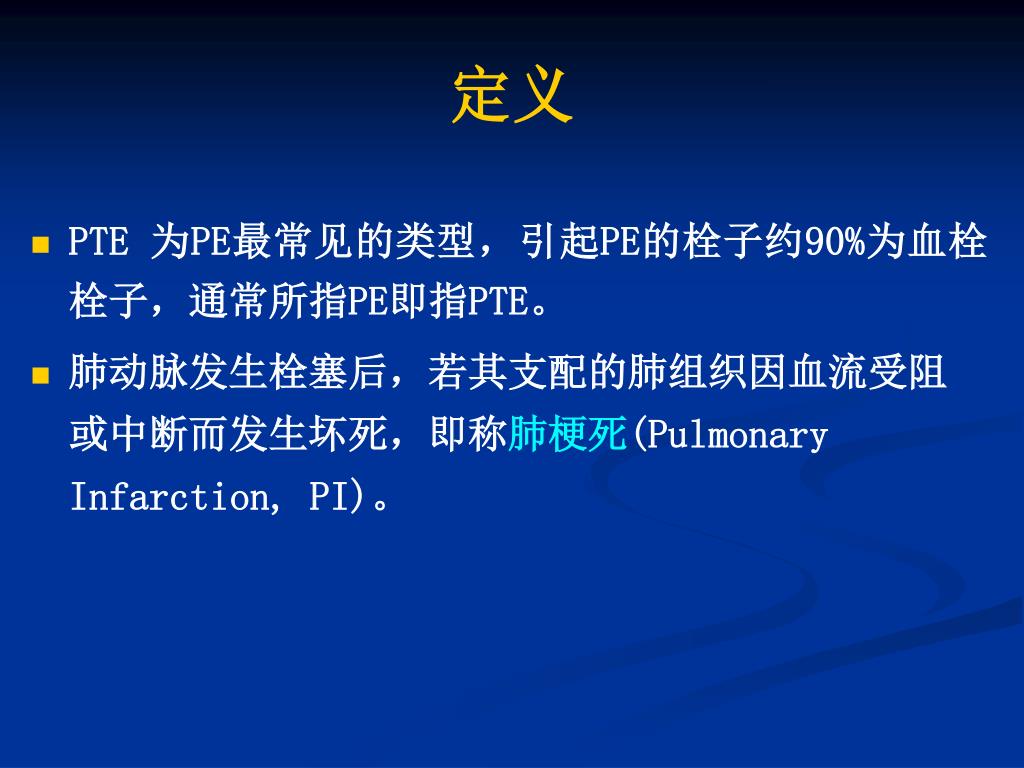 定义

PTE 为PE最常见的类型，引起PE的栓子约90%为血栓栓子，通常所指PE即指PTE。

肺动脉发生栓塞后，若其支配的肺组织因血流受阻或中断而发生坏死，即称肺梗死(Pulmonary Infarction, PI)。